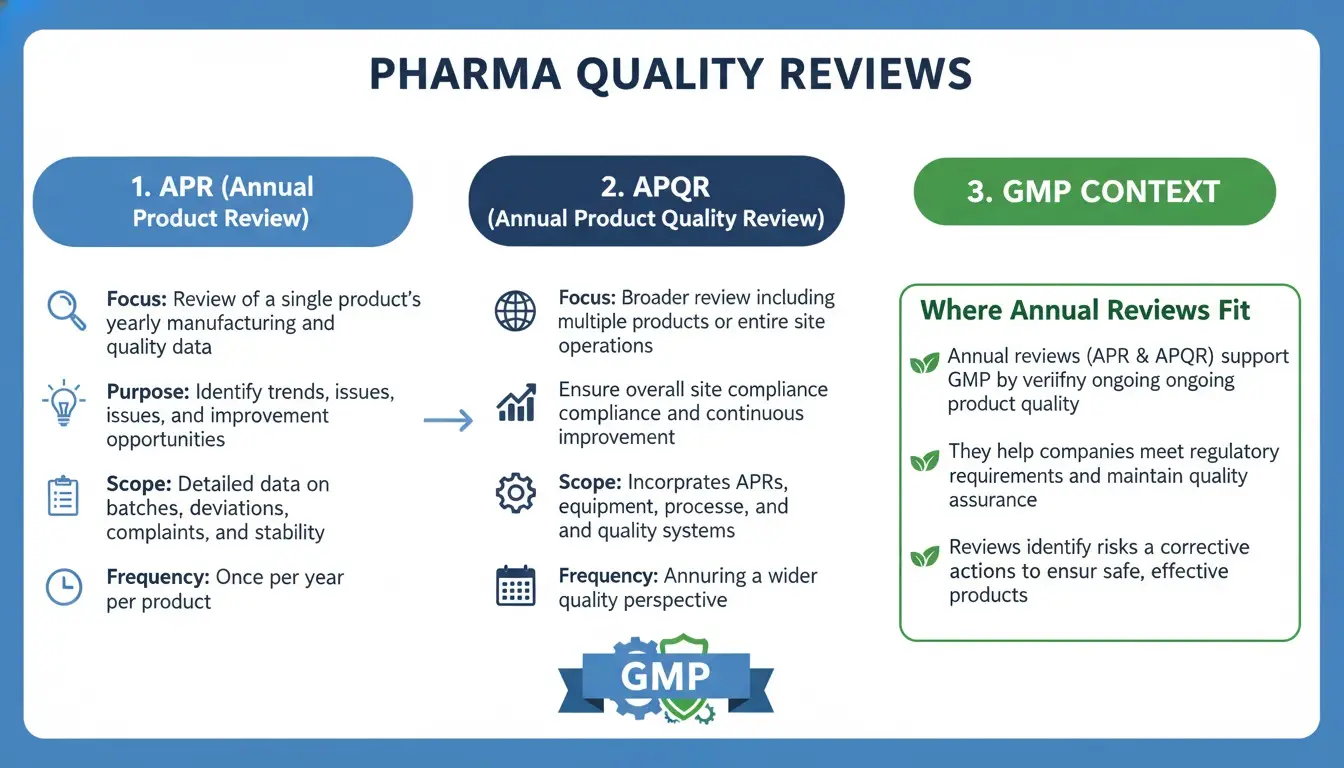 PHARMA QUALITY REVIEWS

1. APR (Annual Product Review)

Focus: Review of a single product's yearly manufacturing and quality data

Purpose: Identify trends, issues, issues, and improvement opportunities

Scope: Detailed data on batches, deviations, complaints, and stability

Frequency: Once per year per product

2. APQR (Annual Product Quality Review)

Focus: Broader review including multiple products or entire site operations

Ensure overall site compliance compliance and continuous improvement

Scope: Incorprates APRs, equipment, processe, and and quality systems

Frequency: Annuring a wider quality perspective

GMP

3. GMP CONTEXT

Where Annual Reviews Fit

Annual reviews (APR & APQR) support GMP by veriifny ongoing ongoing product quality

They help companies meet regulatory requirements and maintain quality assurance

Reviews identify risks a corrective actions to ensur safe, effective products